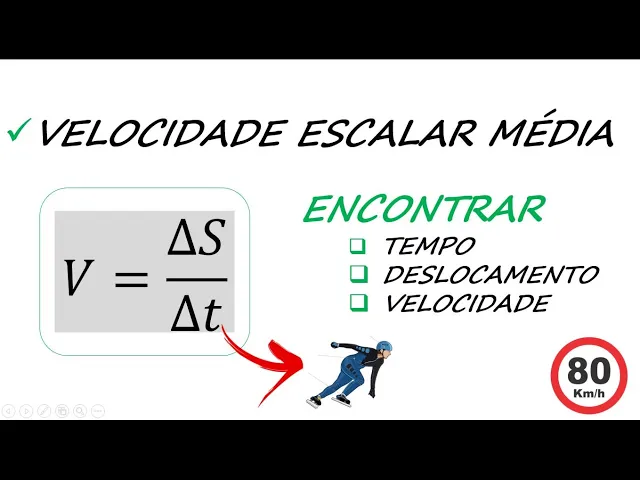 ✓ VELOCIDADE ESCALAR MÉDIA

$V = \frac{\Delta S}{\Delta t}$

ENCONTRAR
❑ TEMPO
❑ DESLOCAMENTO
❑ VELOCIDADE

80
Km/h